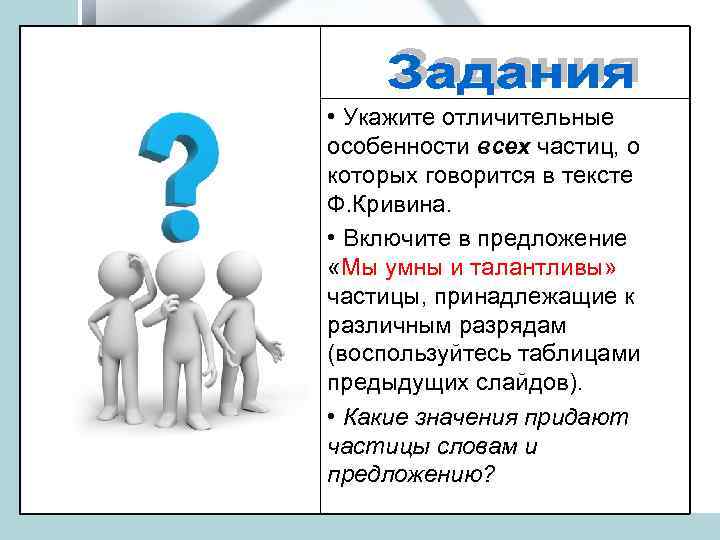 Задания

• Укажите отличительные особенности всех частиц, о которых говорится в тексте Ф.Кривина.

• Включите в предложение «Мы умны и талантливы» частицы, принадлежащие к различным разрядам (воспользуйтесь таблицами предыдущих слайдов).

• Какие значения придают частицы словам и предложению?